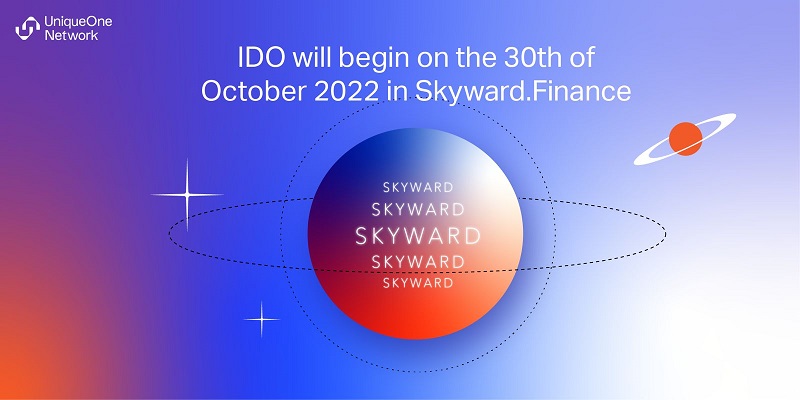 UniqueOne Network

IDO will begin on the 30th of October 2022 in Skyward.Finance

SKYWARD
SKYWARD
SKYWARD
SKYWARD
SKYWARD